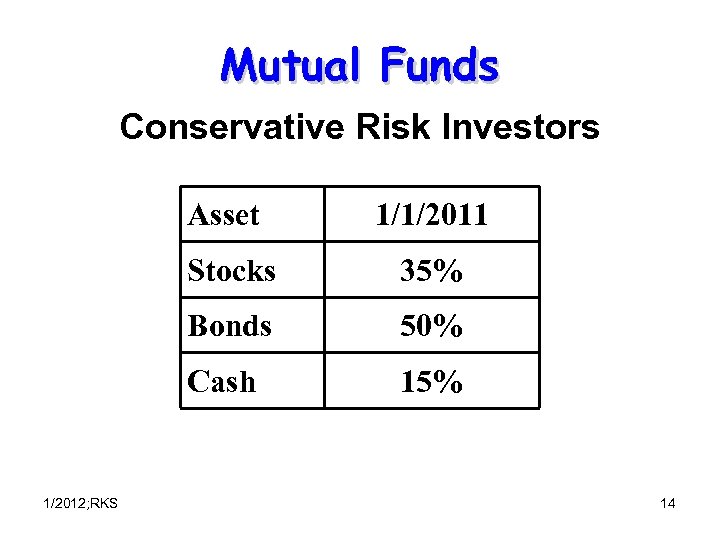 Mutual Funds

Conservative Risk Investors

| Asset | 1/1/2011 |
|---|---|
| Stocks | 35% |
| Bonds | 50% |
| Cash | 15% |

1/2012;RKS

14